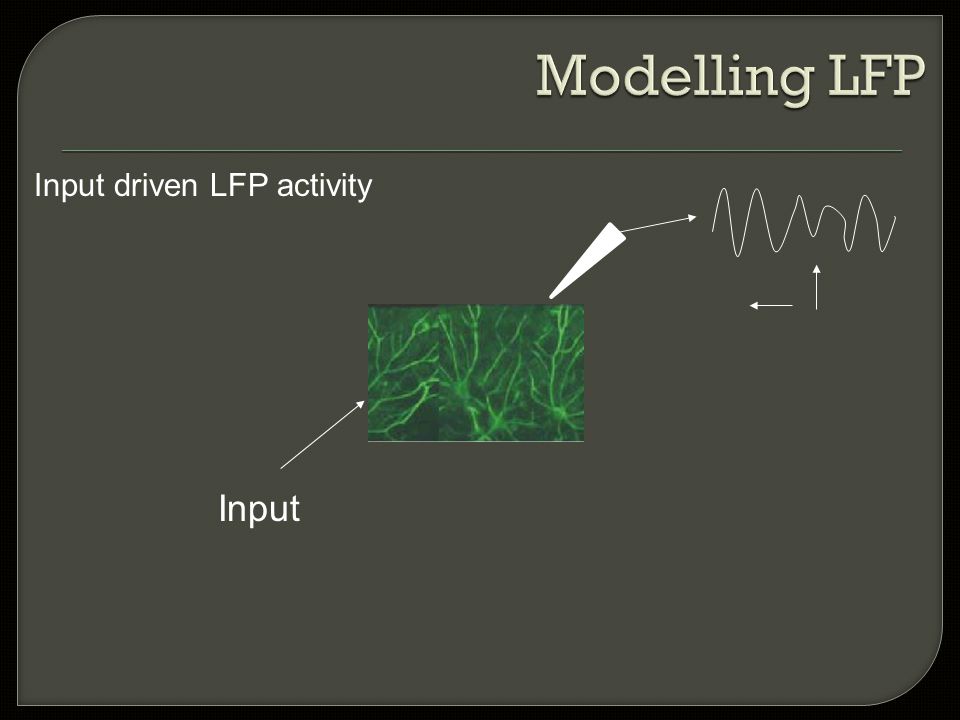 Modelling LFP

Input driven LFP activity

Input